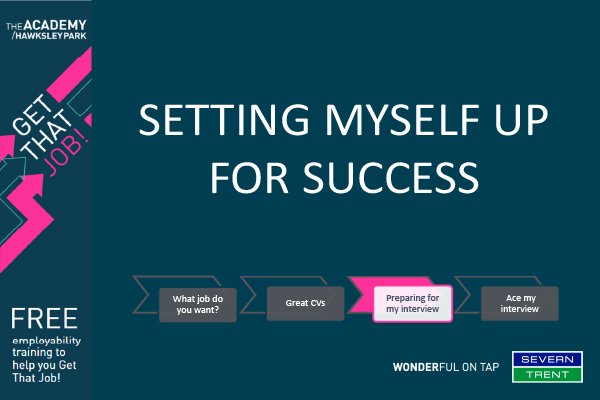 THE ACADEMY
/HAWKSLEY PARK

GET THAT JOB!

FREE employability training to help you Get That Job!

SETTING MYSELF UP FOR SUCCESS

What job do you want?

Great CVs

Preparing for my interview

Ace my interview

WONDERFUL ON TAP

SEVERN TRENT